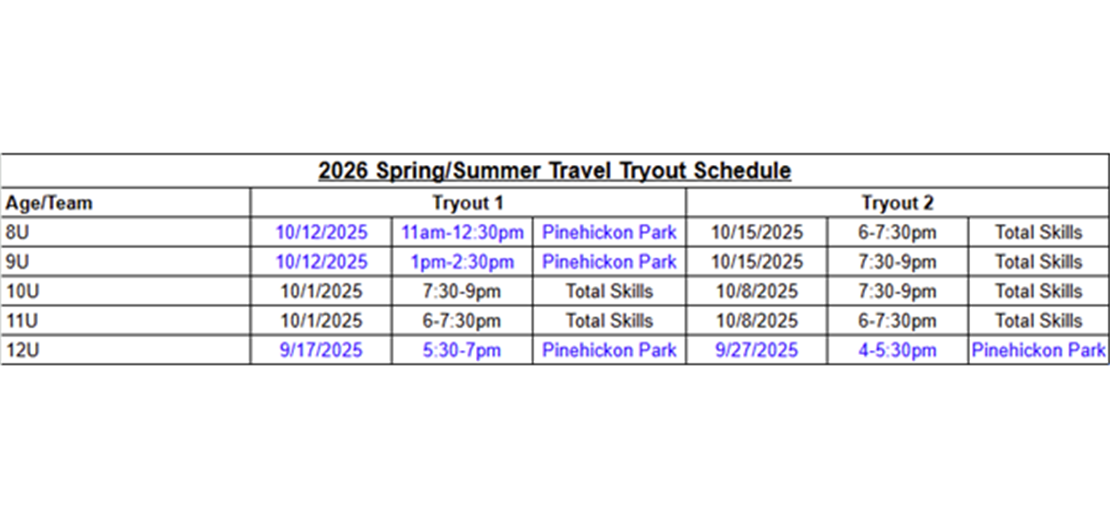 2026 Spring/Summer Travel Tryout Schedule

| Age/Team | Tryout 1 | | | Tryout 2 | | |
|---|---|---|---|---|---|---|
| 8U | 10/12/2025 | 11am-12:30pm | Pinehickon Park | 10/15/2025 | 6-7:30pm | Total Skills |
| 9U | 10/12/2025 | 1pm-2:30pm | Pinehickon Park | 10/15/2025 | 7:30-9pm | Total Skills |
| 10U | 10/1/2025 | 7:30-9pm | Total Skills | 10/8/2025 | 7:30-9pm | Total Skills |
| 11U | 10/1/2025 | 6-7:30pm | Total Skills | 10/8/2025 | 6-7:30pm | Total Skills |
| 12U | 9/17/2025 | 5:30-7pm | Pinehickon Park | 9/27/2025 | 4-5:30pm | Pinehickon Park |